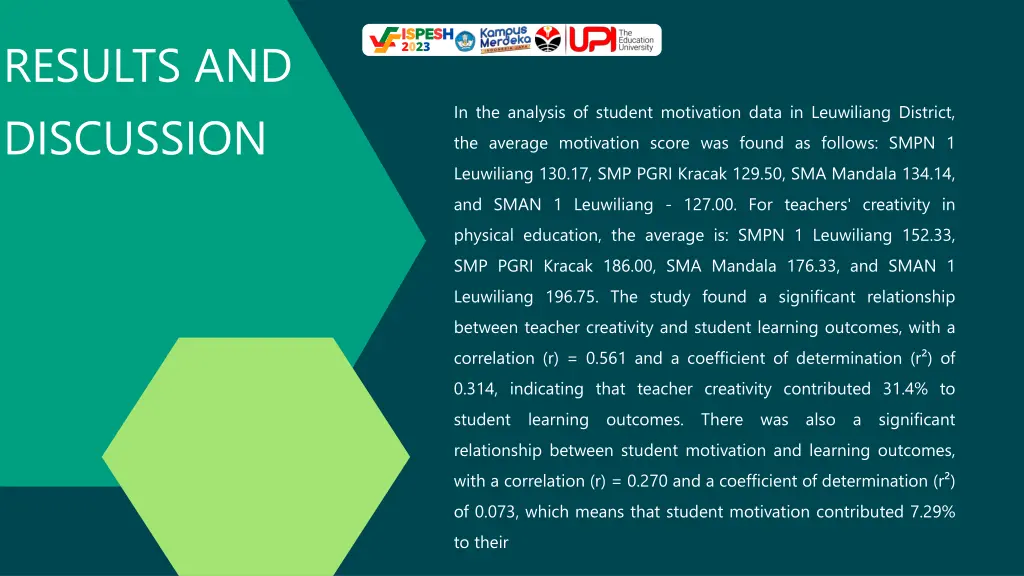 RESULTS AND DISCUSSION

ISPESH 2023 Kampus Merdeka INDONESIA JAYA UPI The Education University

In the analysis of student motivation data in Leuwiliang District, the average motivation score was found as follows: SMPN 1 Leuwiliang 130.17, SMP PGRI Kracak 129.50, SMA Mandala 134.14, and SMAN 1 Leuwiliang - 127.00. For teachers' creativity in physical education, the average is: SMPN 1 Leuwiliang 152.33, SMP PGRI Kracak 186.00, SMA Mandala 176.33, and SMAN 1 Leuwiliang 196.75. The study found a significant relationship between teacher creativity and student learning outcomes, with a correlation (r) = 0.561 and a coefficient of determination (r²) of 0.314, indicating that teacher creativity contributed 31.4% to student learning outcomes. There was also a significant relationship between student motivation and learning outcomes, with a correlation (r) = 0.270 and a coefficient of determination (r²) of 0.073, which means that student motivation contributed 7.29% to their